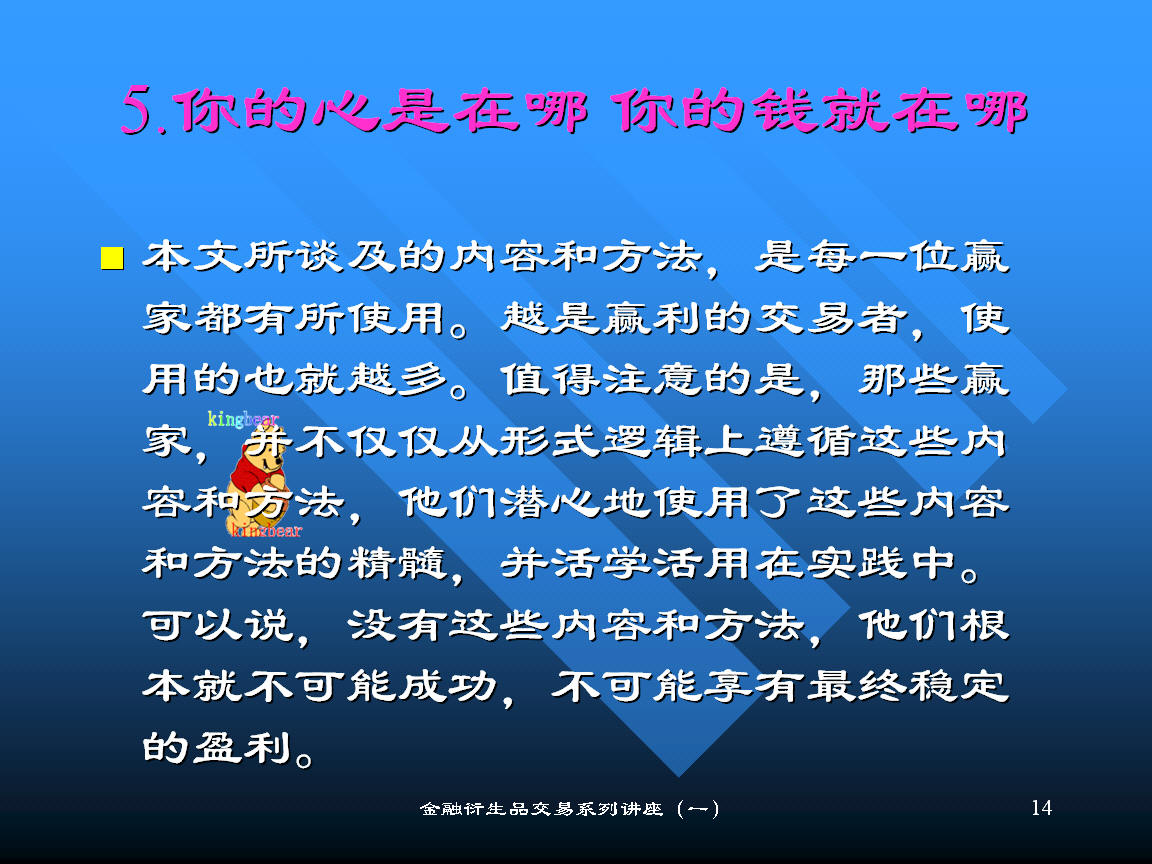 5.你的心是在哪 你的钱就在哪

本文所谈及的内容和方法，是每一位赢家都有所使用。越是赢利的交易者，使用的也就越多。值得注意的是，那些赢家，并不仅仅从形式逻辑上遵循这些内容和方法，他们潜心地使用了这些内容和方法的精髓，并活学活用在实践中。可以说，没有这些内容和方法，他们根本就不可能成功，不可能享有最终稳定的盈利。

kingbear

kingbear

金融衍生品交易系列讲座（一）

14